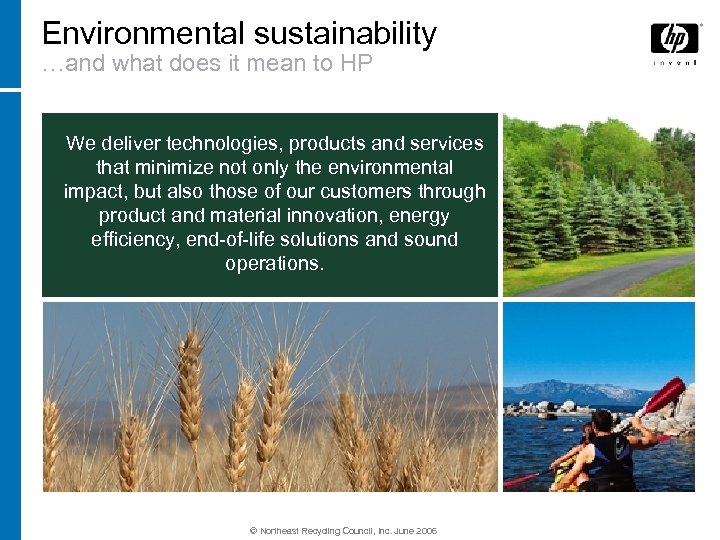 Environmental sustainability
…and what does it mean to HP

hp
invent

We deliver technologies, products and services that minimize not only the environmental impact, but also those of our customers through product and material innovation, energy efficiency, end-of-life solutions and sound operations.

© Northeast Recycling Council, Inc. June 2006